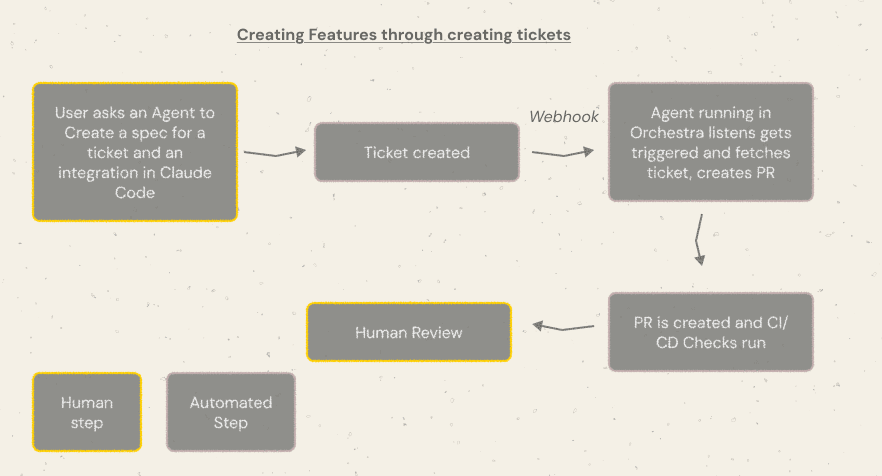 Creating Features through creating tickets

User asks an Agent to Create a spec for a ticket and an integration in Claude Code

Ticket created

Webhook

Agent running in Orchestra listens gets triggered and fetches ticket, creates PR

PR is created and CI/CD Checks run

Human Review

Human step

Automated Step